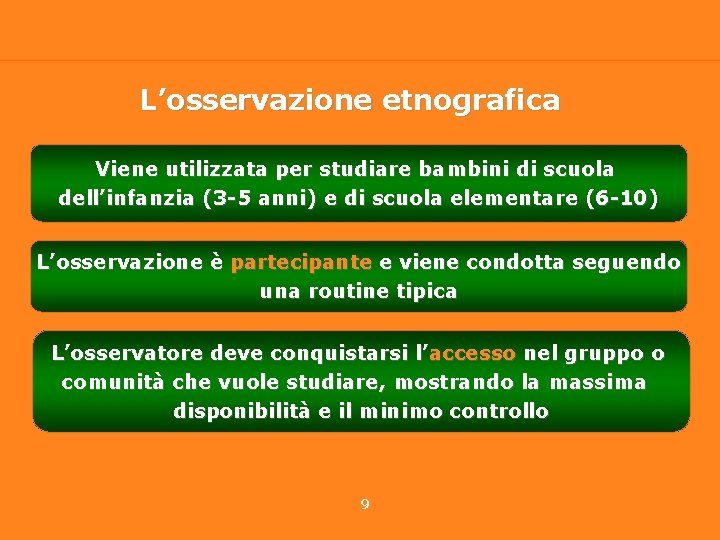 L’osservazione etnografica

Viene utilizzata per studiare bambini di scuola dell’infanzia (3-5 anni) e di scuola elementare (6-10)

L’osservazione è partecipante e viene condotta seguendo una routine tipica

L’osservatore deve conquistarsi l’accesso nel gruppo o comunità che vuole studiare, mostrando la massima disponibilità e il minimo controllo

9